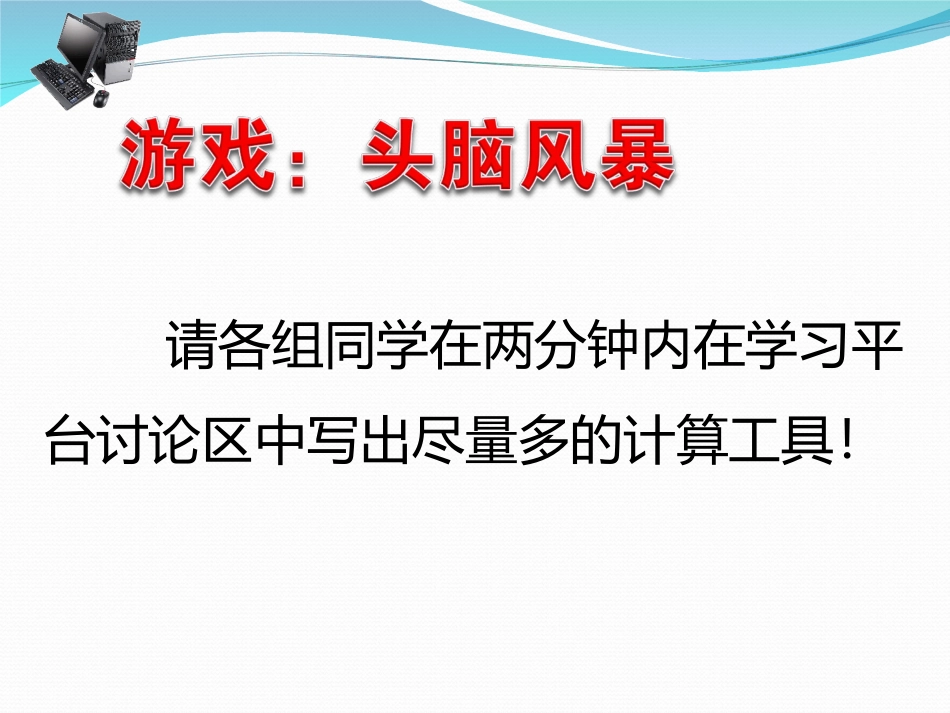 游戏：头脑风暴

请各组同学在两分钟内在学习平台讨论区中写出尽量多的计算工具！